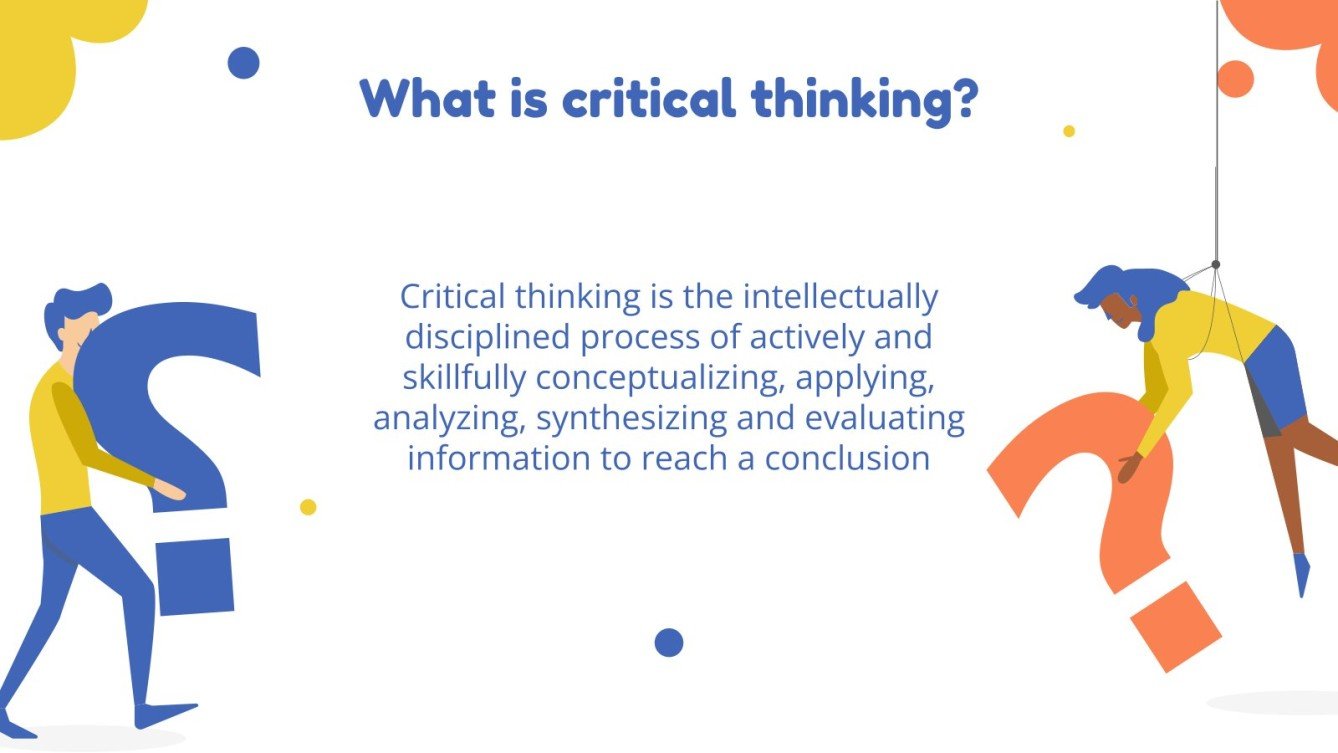 What is critical thinking?

Critical thinking is the intellectually disciplined process of actively and skillfully conceptualizing, applying, analyzing, synthesizing and evaluating information to reach a conclusion